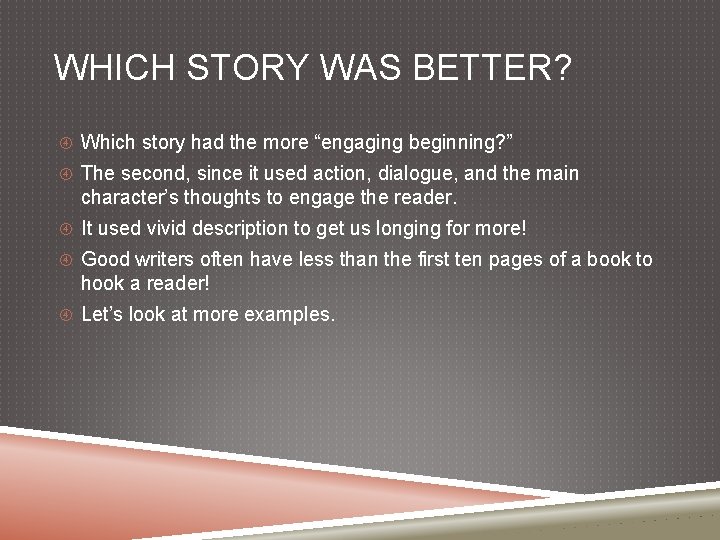 WHICH STORY WAS BETTER?

Which story had the more “engaging beginning?”

The second, since it used action, dialogue, and the main character’s thoughts to engage the reader.

It used vivid description to get us longing for more!

Good writers often have less than the first ten pages of a book to hook a reader!

Let’s look at more examples.